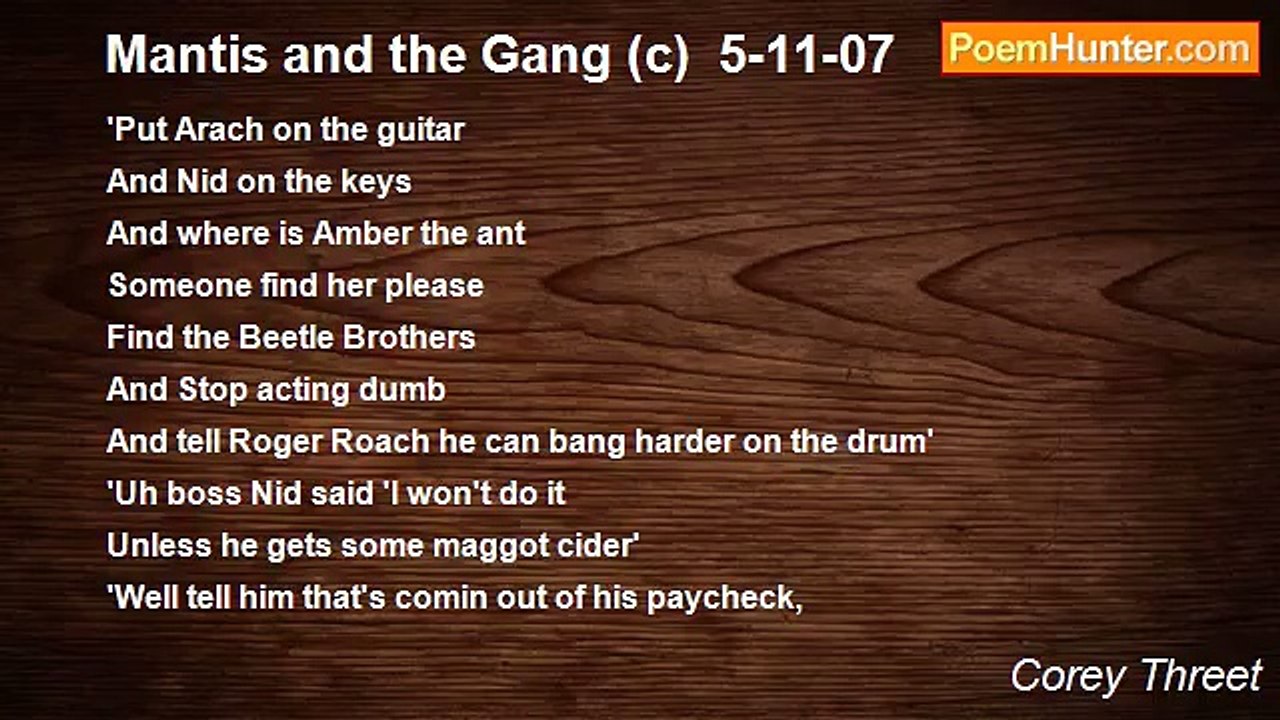 Mantis and the Gang (c) 5-11-07

PoemHunter.com

'Put Arach on the guitar
And Nid on the keys
And where is Amber the ant
Someone find her please
Find the Beetle Brothers
And Stop acting dumb
And tell Roger Roach he can bang harder on the drum'
'Uh boss Nid said 'I won't do it
Unless he gets some maggot cider'
'Well tell him that's comin out of his paycheck,

Corey Threet